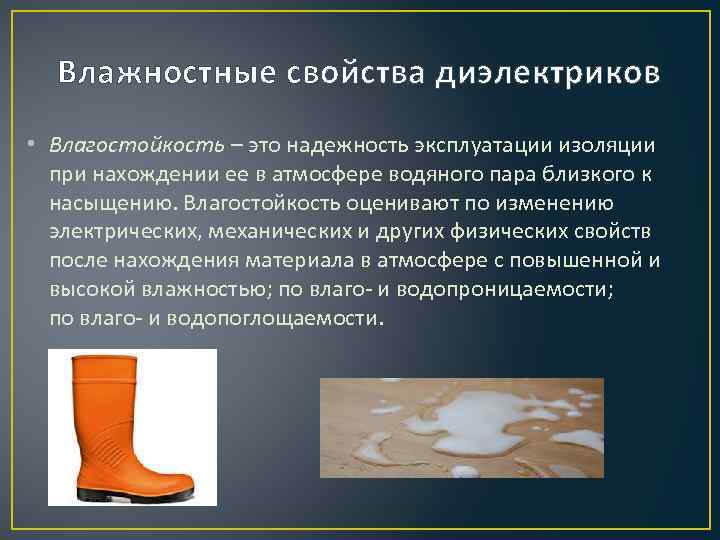 Влажностные свойства диэлектриков

• Влагостойкость – это надежность эксплуатации изоляции при нахождении ее в атмосфере водяного пара близкого к насыщению. Влагостойкость оценивают по изменению электрических, механических и других физических свойств после нахождения материала в атмосфере с повышенной и высокой влажностью; по влаго- и водопроницаемости; по влаго- и водопоглощаемости.